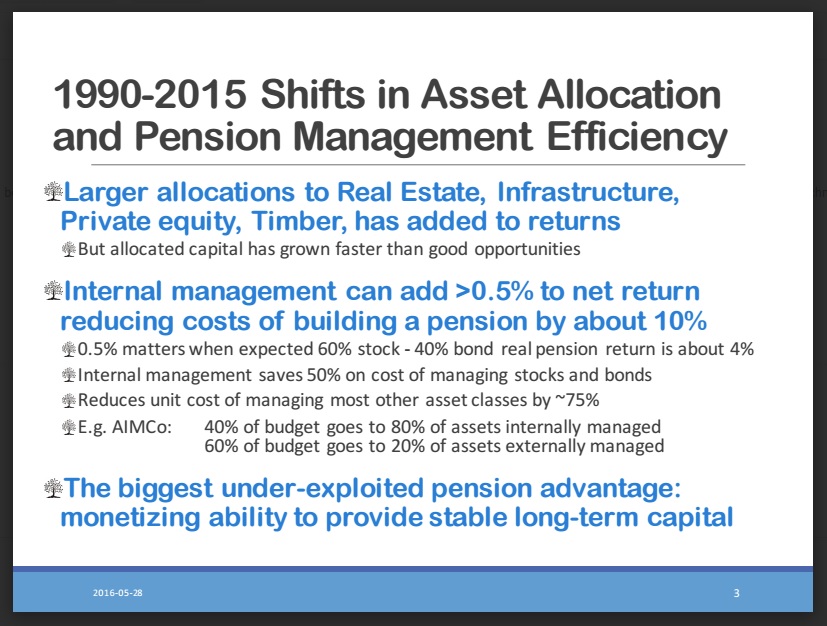 1990-2015 Shifts in Asset Allocation and Pension Management Efficiency

Larger allocations to Real Estate, Infrastructure, Private equity, Timber, has added to returns

But allocated capital has grown faster than good opportunities

Internal management can add >0.5% to net return reducing costs of building a pension by about 10%

0.5% matters when expected 60% stock - 40% bond real pension return is about 4%

Internal management saves 50% on cost of managing stocks and bonds

Reduces unit cost of managing most other asset classes by ~75%

E.g. AIMCo: 40% of budget goes to 80% of assets internally managed
60% of budget goes to 20% of assets externally managed

The biggest under-exploited pension advantage: monetizing ability to provide stable long-term capital

2016-05-28

3